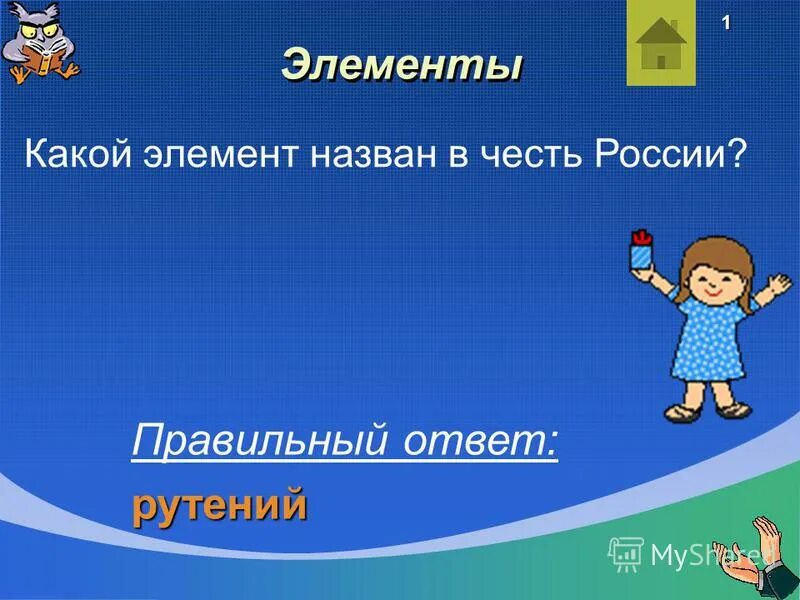 1

Элементы

Какой элемент назван в честь России?

Правильный ответ:

рутений

MyShared